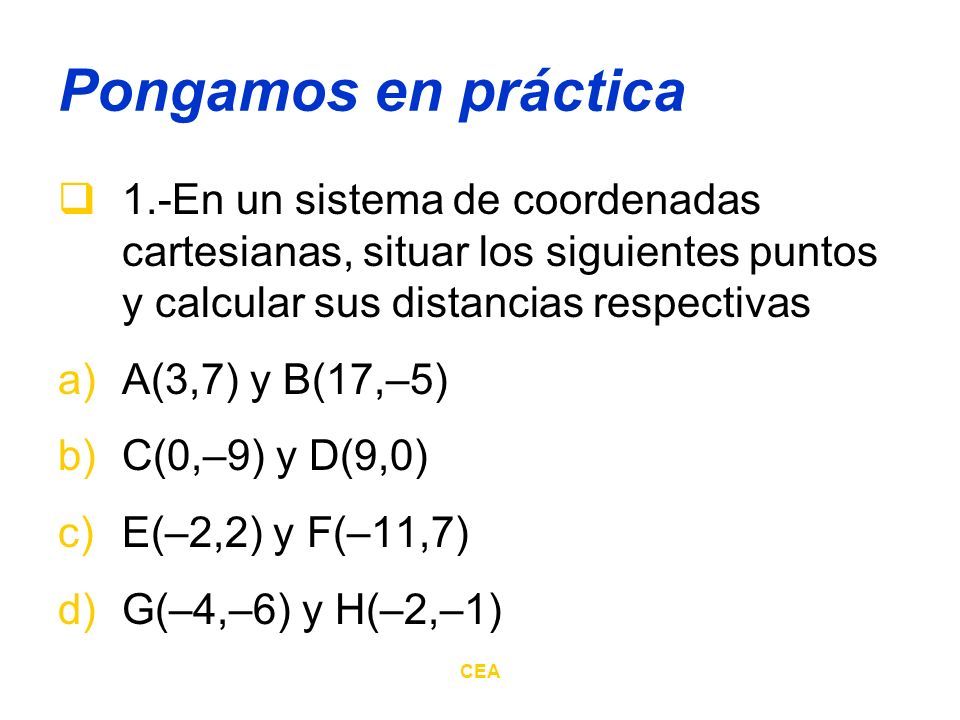 Pongamos en práctica

1.-En un sistema de coordenadas cartesianas, situar los siguientes puntos y calcular sus distancias respectivas

a) A(3,7) y B(17,–5)

b) C(0,–9) y D(9,0)

c) E(–2,2) y F(–11,7)

d) G(–4,–6) y H(–2,–1)

CEA